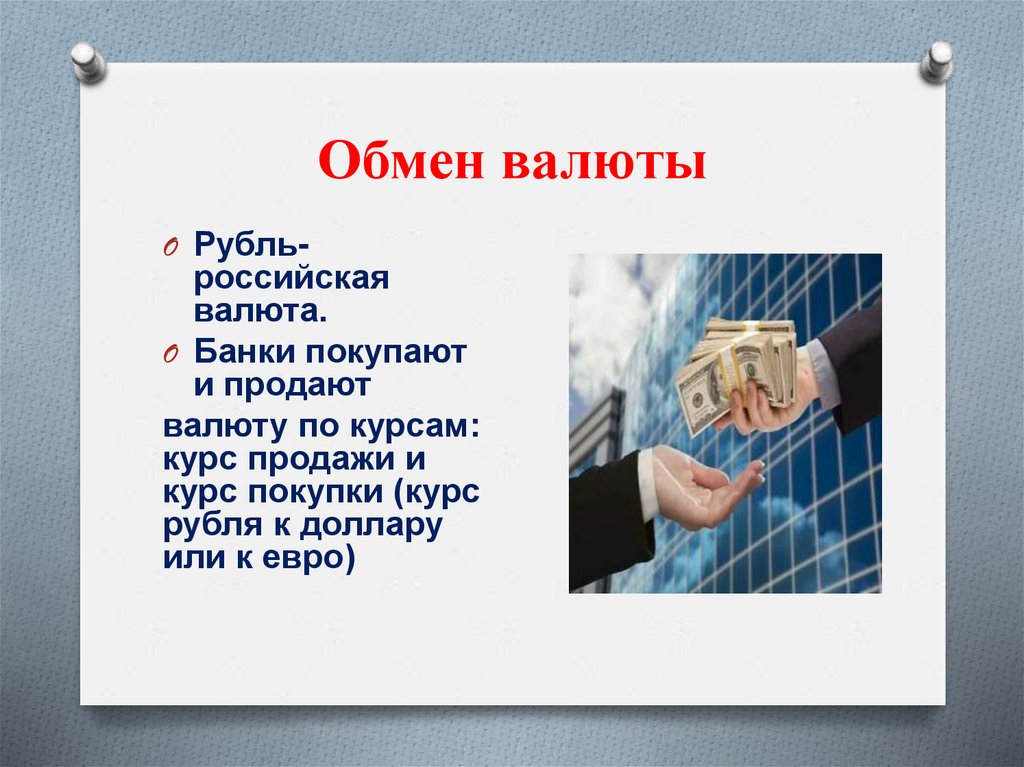 Обмен валюты

O Рубль-российская валюта.

O Банки покупают и продают

валюту по курсам: курс продажи и курс покупки (курс рубля к доллару или к евро)